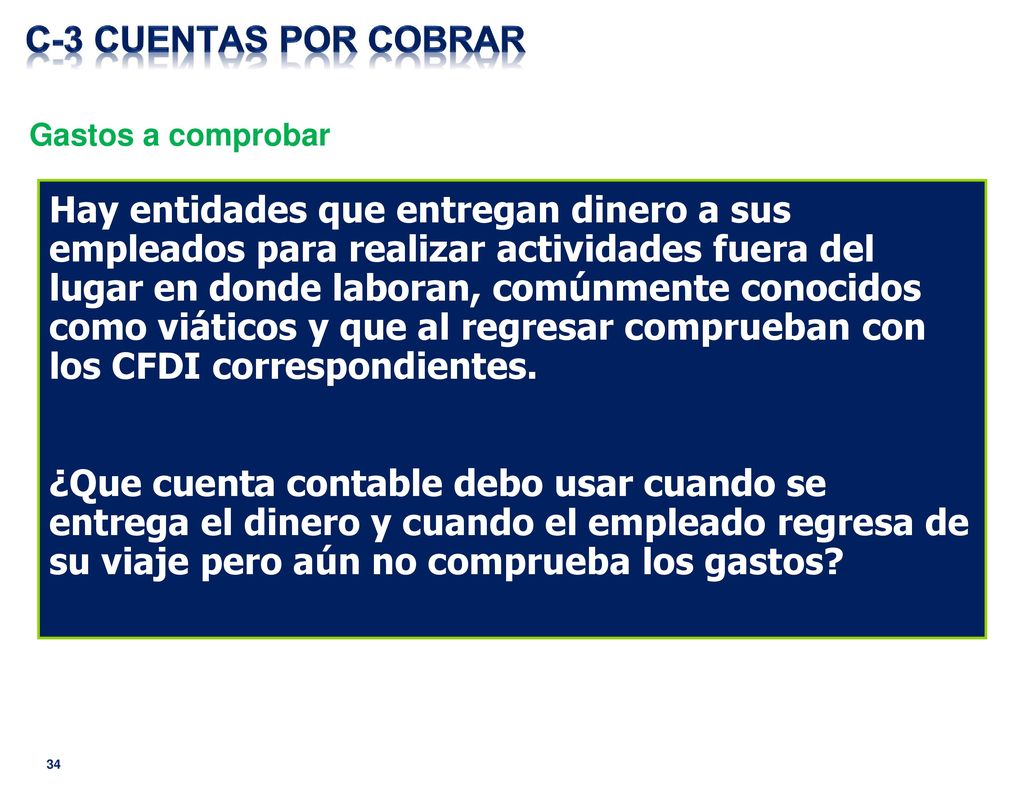 C-3 CUENTAS POR COBRAR

Gastos a comprobar

Hay entidades que entregan dinero a sus empleados para realizar actividades fuera del lugar en donde laboran, comúnmente conocidos como viáticos y que al regresar comprueban con los CFDI correspondientes.

¿Que cuenta contable debo usar cuando se entrega el dinero y cuando el empleado regresa de su viaje pero aún no comprueba los gastos?

34